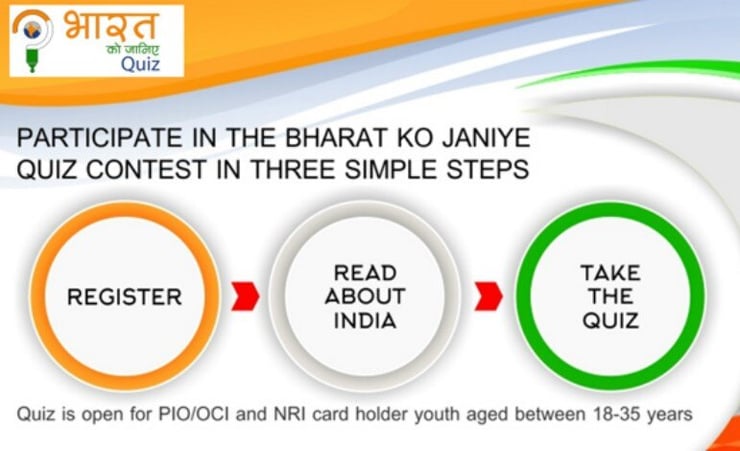 भारत
को जानिए
Quiz

PARTICIPATE IN THE BHARAT KO JANIYE QUIZ CONTEST IN THREE SIMPLE STEPS

REGISTER

READ ABOUT INDIA

TAKE THE QUIZ

Quiz is open for PIO/OCI and NRI card holder youth aged between 18-35 years